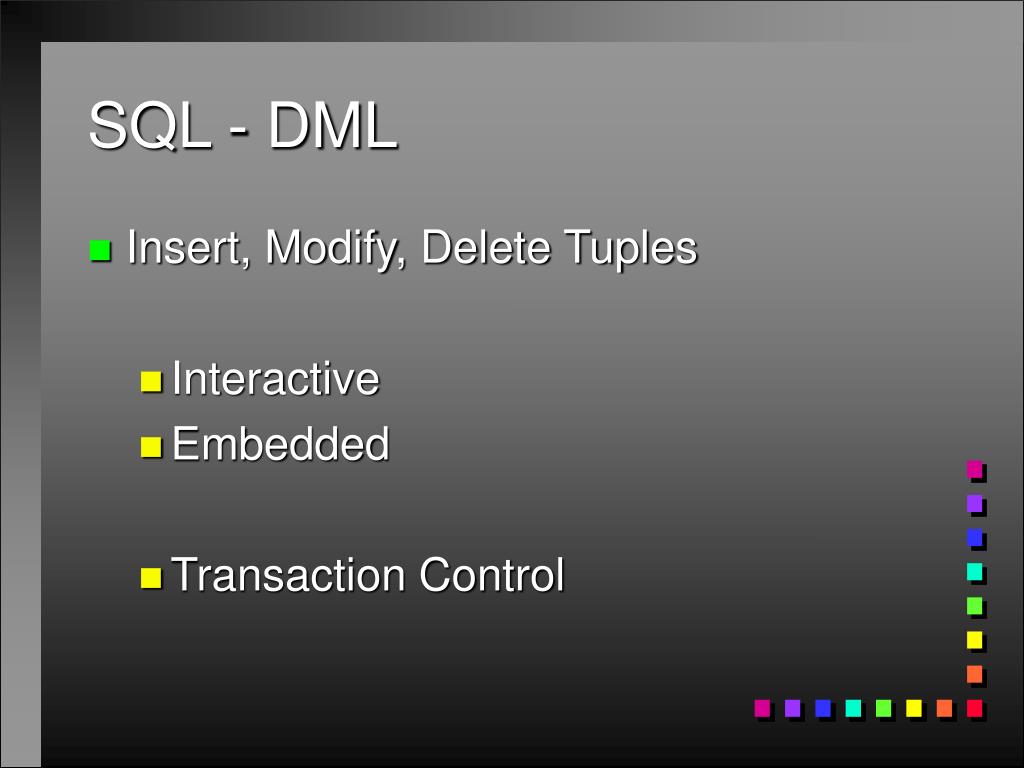 SQL - DML

Insert, Modify, Delete Tuples

Interactive
Embedded

Transaction Control